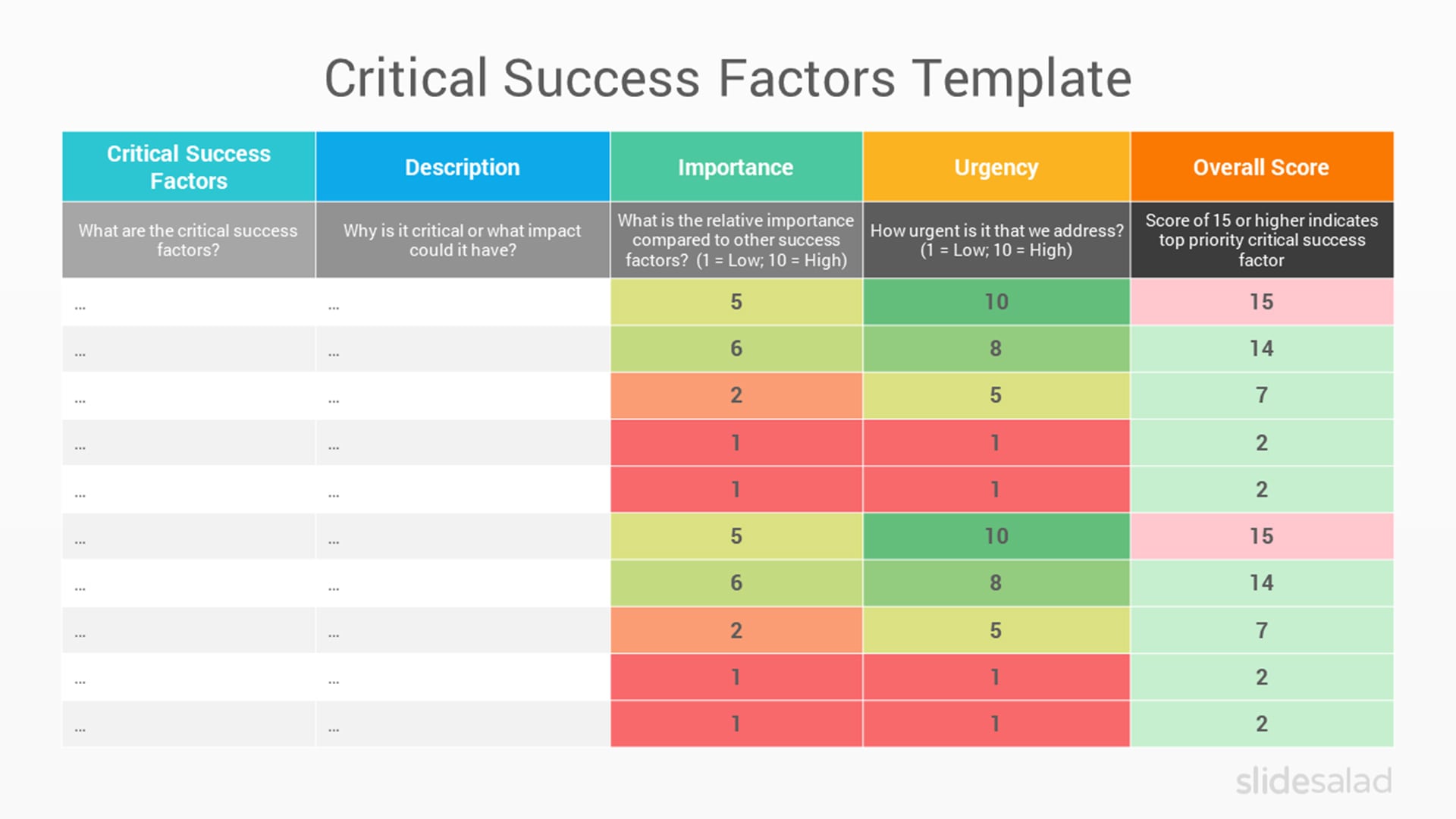 Critical Success Factors Template

| Critical Success Factors | Description | Importance | Urgency | Overall Score |
|---|---|---|---|---|
| What are the critical success factors? | Why is it critical or what impact could it have? | What is the relative importance compared to other success factors? (1 = Low; 10 = High) | How urgent is it that we address? (1 = Low; 10 = High) | Score of 15 or higher indicates top priority critical success factor |
| ... | ... | 5 | 10 | 15 |
| ... | ... | 6 | 8 | 14 |
| ... | ... | 2 | 5 | 7 |
| ... | ... | 1 | 1 | 2 |
| ... | ... | 1 | 1 | 2 |
| ... | ... | 5 | 10 | 15 |
| ... | ... | 6 | 8 | 14 |
| ... | ... | 2 | 5 | 7 |
| ... | ... | 1 | 1 | 2 |
| ... | ... | 1 | 1 | 2 |

slidesalad